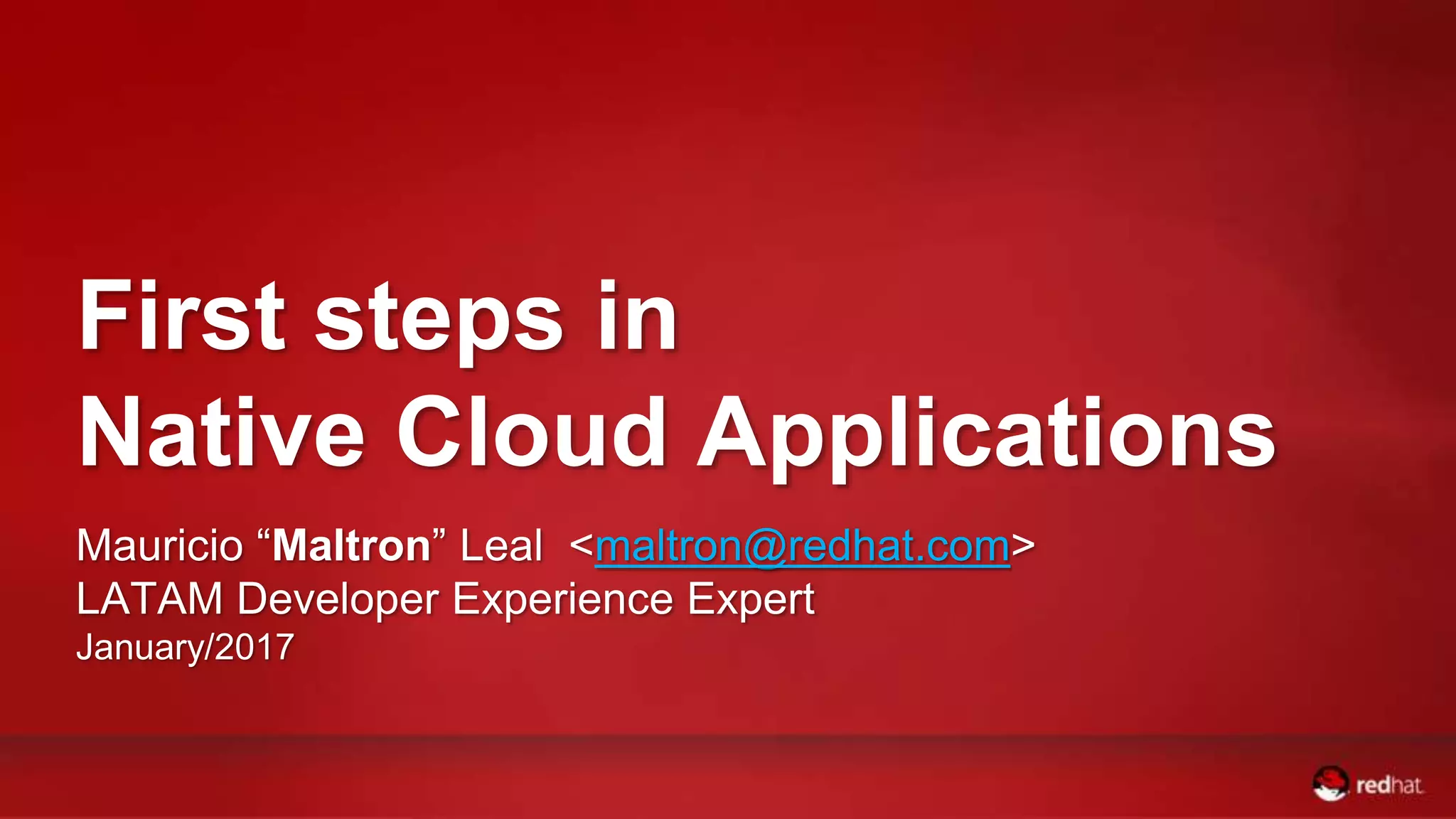 First steps in
Native Cloud Applications

Mauricio “Maltron” Leal <maltron@redhat.com>
LATAM Developer Experience Expert
January/2017

redhat